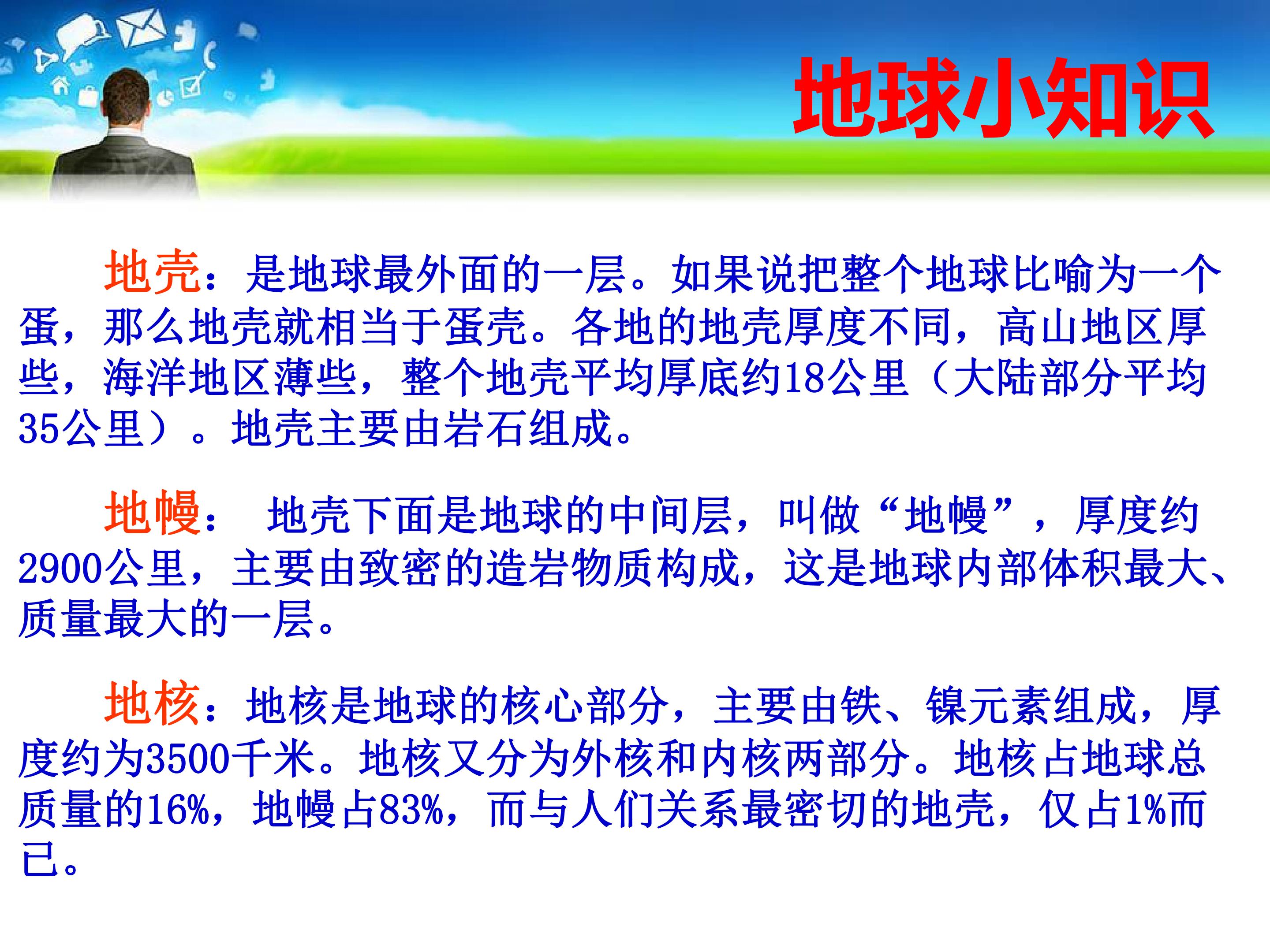 地球小知识

地壳：是地球最外面的一层。如果说把整个地球比喻为一个蛋，那么地壳就相当于蛋壳。各地的地壳厚度不同，高山地区厚些，海洋地区薄些，整个地壳平均厚底约18公里（大陆部分平均35公里）。地壳主要由岩石组成。

地幔： 地壳下面是地球的中间层，叫做“地幔”，厚度约2900公里，主要由致密的造岩物质构成，这是地球内部体积最大、质量最大的一层。

地核：地核是地球的核心部分，主要由铁、镍元素组成，厚度约为3500千米。地核又分为外核和内核两部分。地核占地球总质量的16%，地幔占83%，而与人们关系最密切的地壳，仅占1%而已。